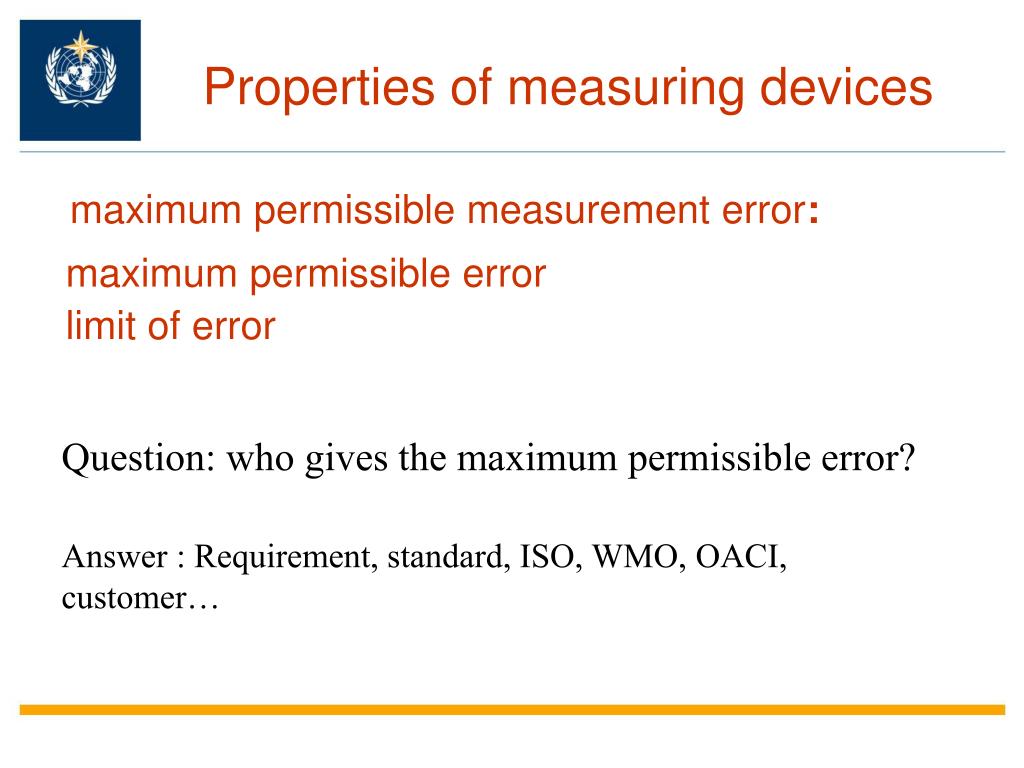 Properties of measuring devices

maximum permissible measurement error:

maximum permissible error
limit of error

Question: who gives the maximum permissible error?

Answer : Requirement, standard, ISO, WMO, OACI, customer…